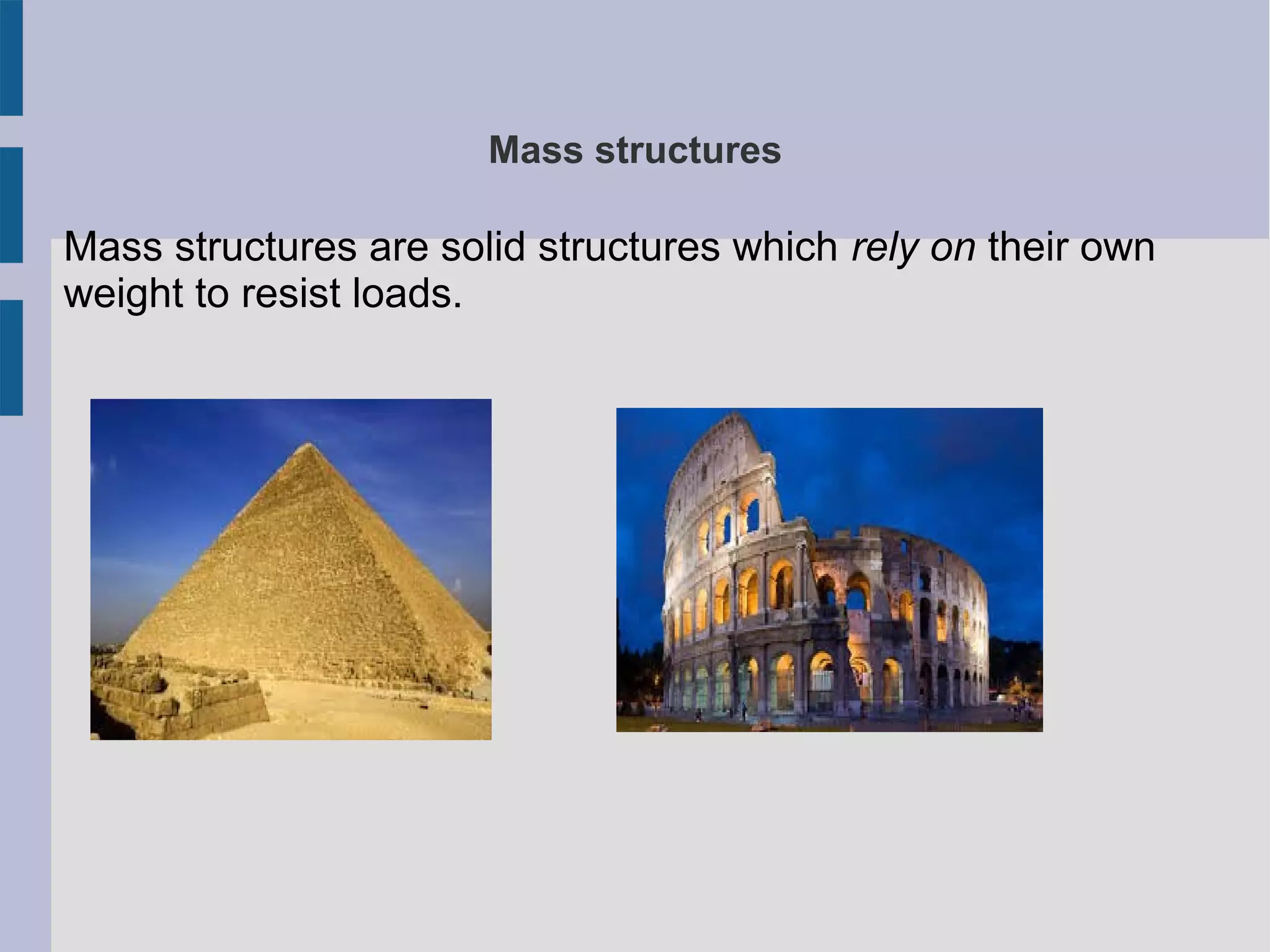 Mass structures

Mass structures are solid structures which rely on their own weight to resist loads.